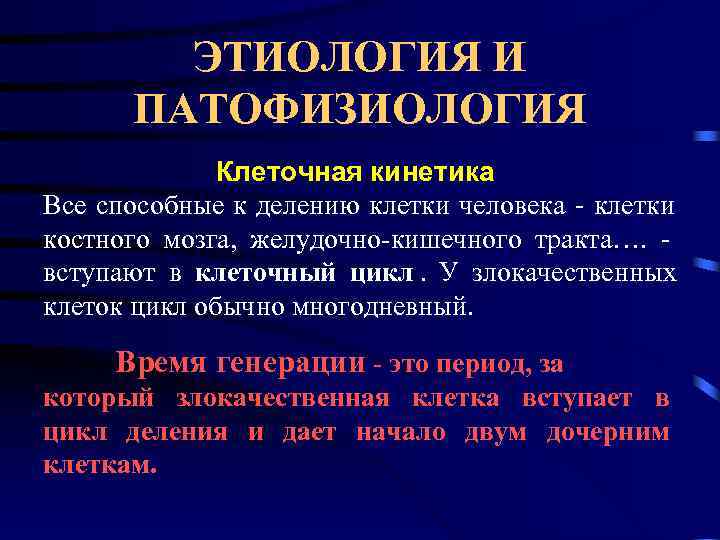 ЭТИОЛОГИЯ И ПАТОФИЗИОЛОГИЯ

Клеточная кинетика

Все способные к делению клетки человека - клетки костного мозга, желудочно-кишечного тракта…. - вступают в клеточный цикл . У злокачественных клеток цикл обычно многодневный.

Время генерации - это период, за который злокачественная клетка вступает в цикл деления и дает начало двум дочерним клеткам.